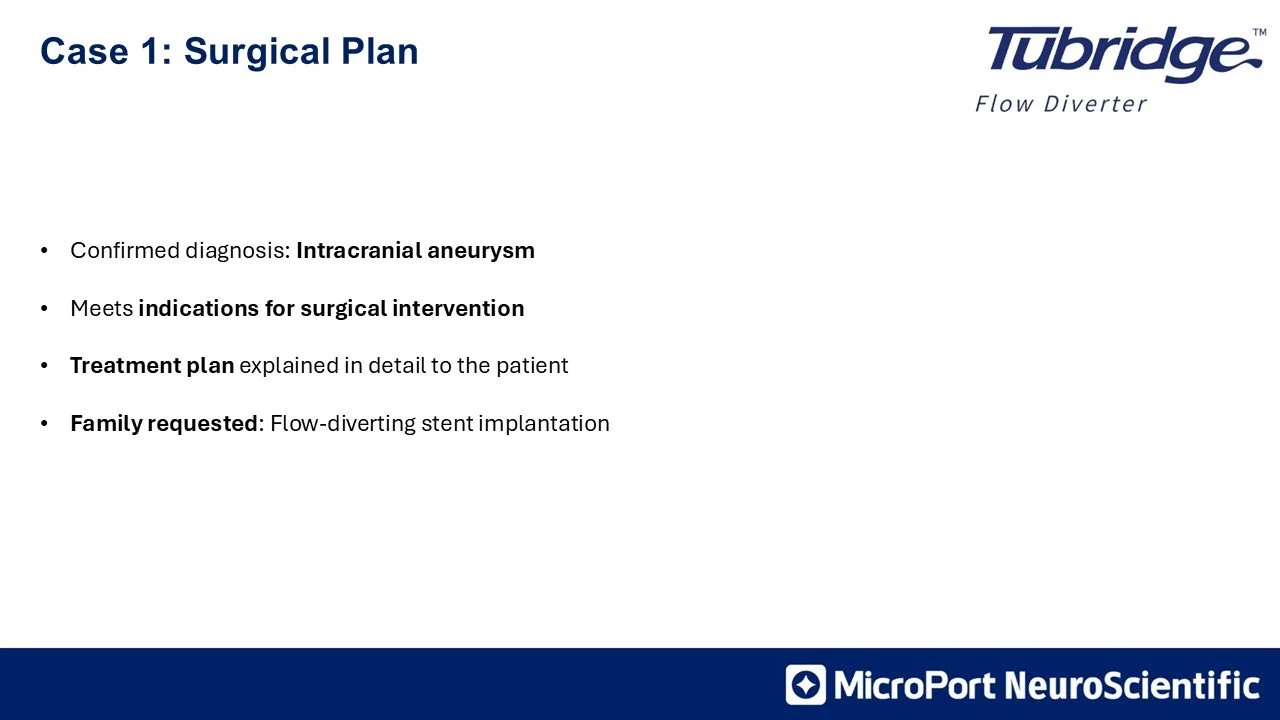 Case 1: Surgical Plan

Tubridge™
Flow Diverter

• Confirmed diagnosis: Intracranial aneurysm

• Meets indications for surgical intervention

• Treatment plan explained in detail to the patient

• Family requested: Flow-diverting stent implantation

MicroPort NeuroScientific